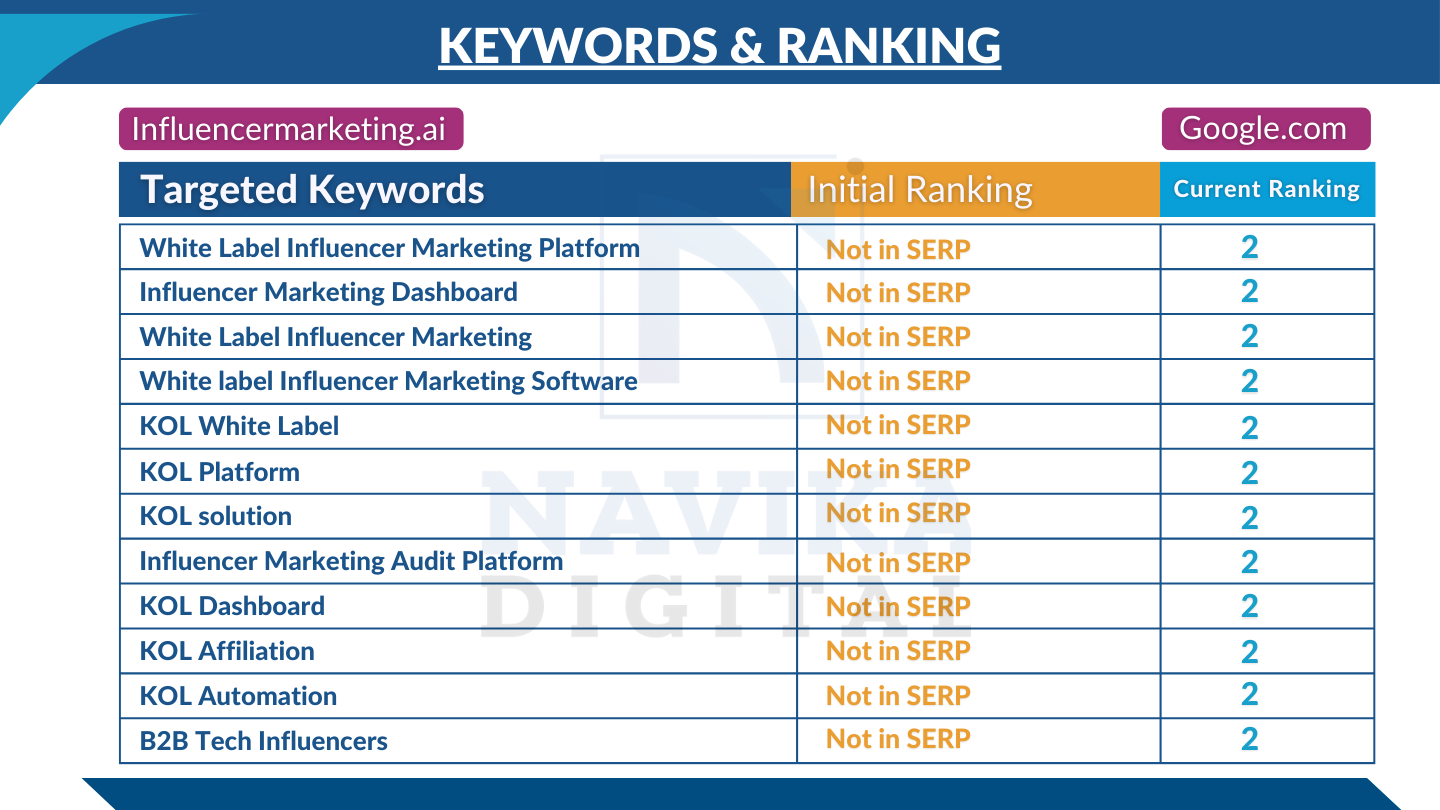 KEYWORDS & RANKING

Influencermarketing.ai

Google.com

| Targeted Keywords | Initial Ranking | Current Ranking |
|---|---|---|
| White Label Influencer Marketing Platform | Not in SERP | 2 |
| Influencer Marketing Dashboard | Not in SERP | 2 |
| White Label Influencer Marketing | Not in SERP | 2 |
| White label Influencer Marketing Software | Not in SERP | 2 |
| KOL White Label | Not in SERP | 2 |
| KOL Platform | Not in SERP | 2 |
| KOL solution | Not in SERP | 2 |
| Influencer Marketing Audit Platform | Not in SERP | 2 |
| KOL Dashboard | Not in SERP | 2 |
| KOL Affiliation | Not in SERP | 2 |
| KOL Automation | Not in SERP | 2 |
| B2B Tech Influencers | Not in SERP | 2 |

NAVIKA DIGITAL